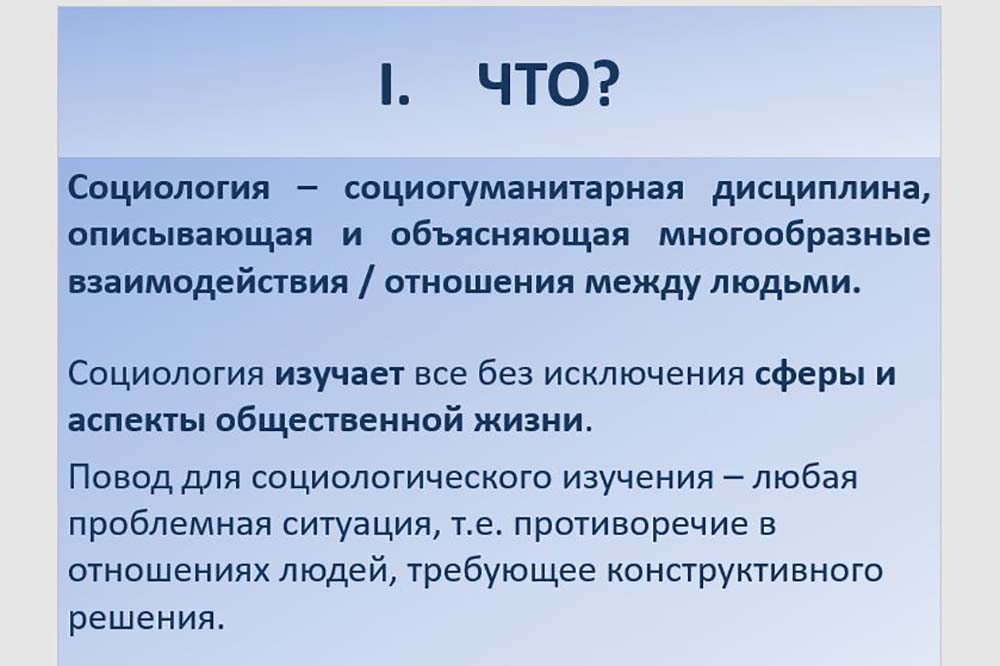 I. ЧТО?

Социология – социогуманитарная дисциплина, описывающая и объясняющая многообразные взаимодействия / отношения между людьми.

Социология изучает все без исключения сферы и аспекты общественной жизни.

Повод для социологического изучения – любая проблемная ситуация, т.е. противоречие в отношениях людей, требующее конструктивного решения.